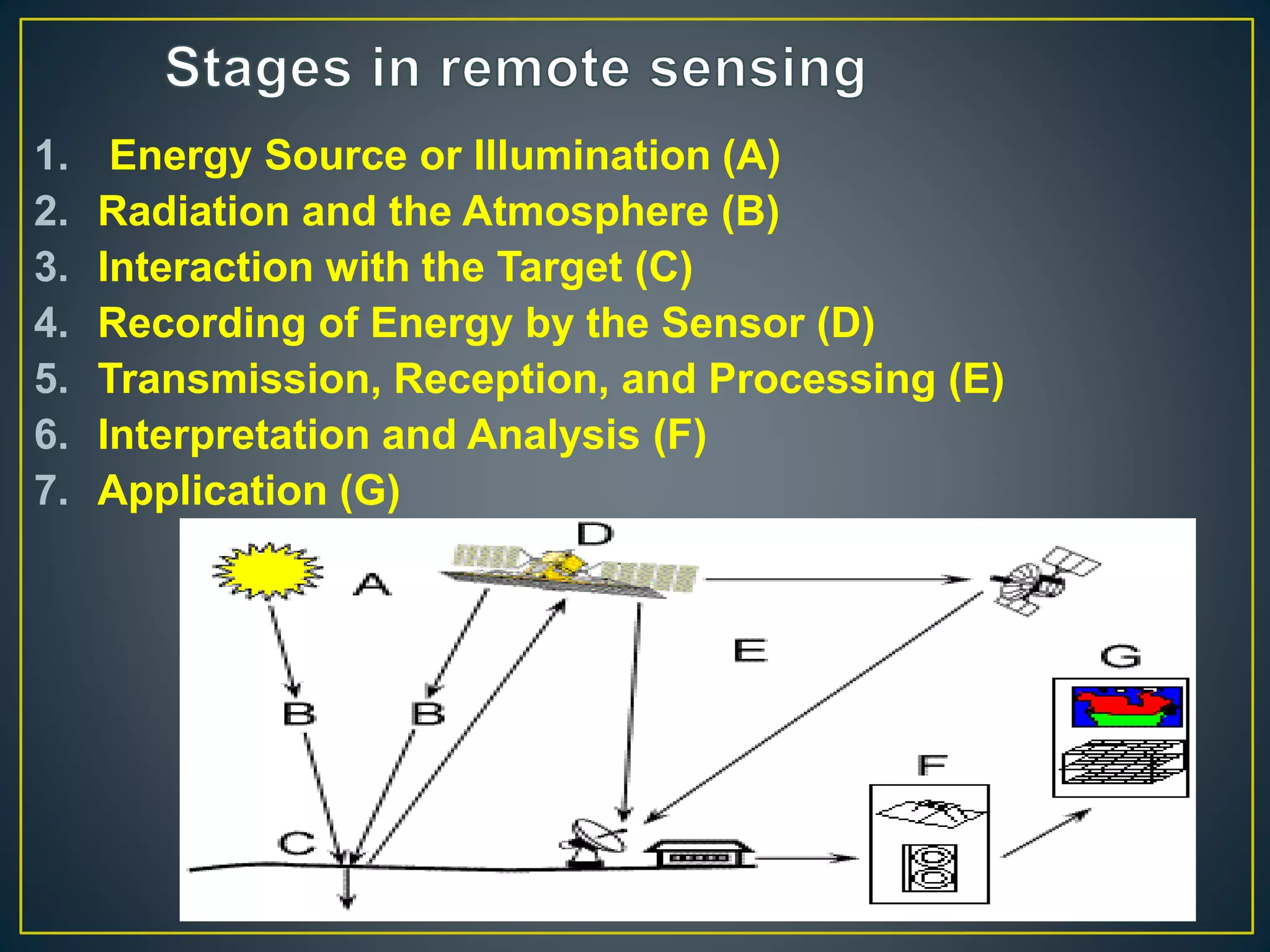 Stages in remote sensing

1. Energy Source or Illumination (A)
2. Radiation and the Atmosphere (B)
3. Interaction with the Target (C)
4. Recording of Energy by the Sensor (D)
5. Transmission, Reception, and Processing (E)
6. Interpretation and Analysis (F)
7. Application (G)

D
A
E
G
B
B
F
C